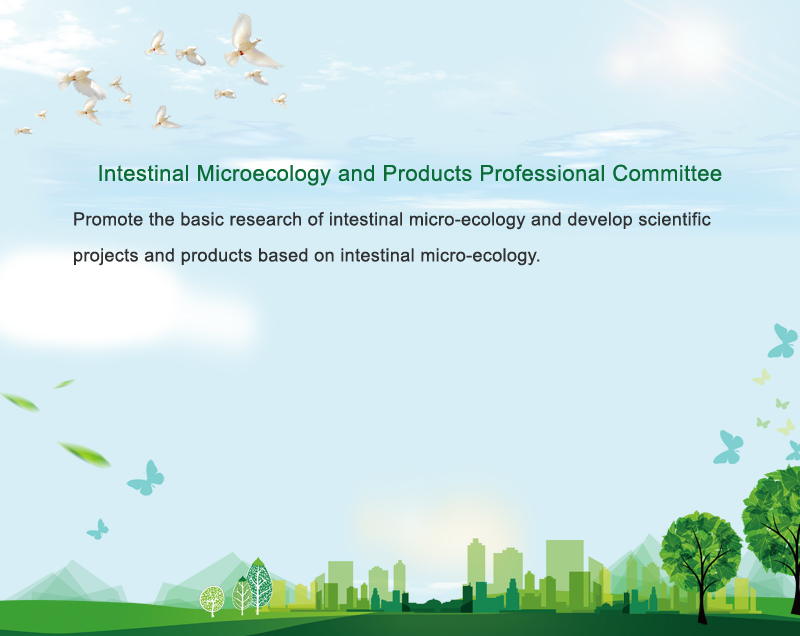 Intestinal Microecology and Products Professional Committee

Promote the basic research of intestinal micro-ecology and develop scientific projects and products based on intestinal micro-ecology.